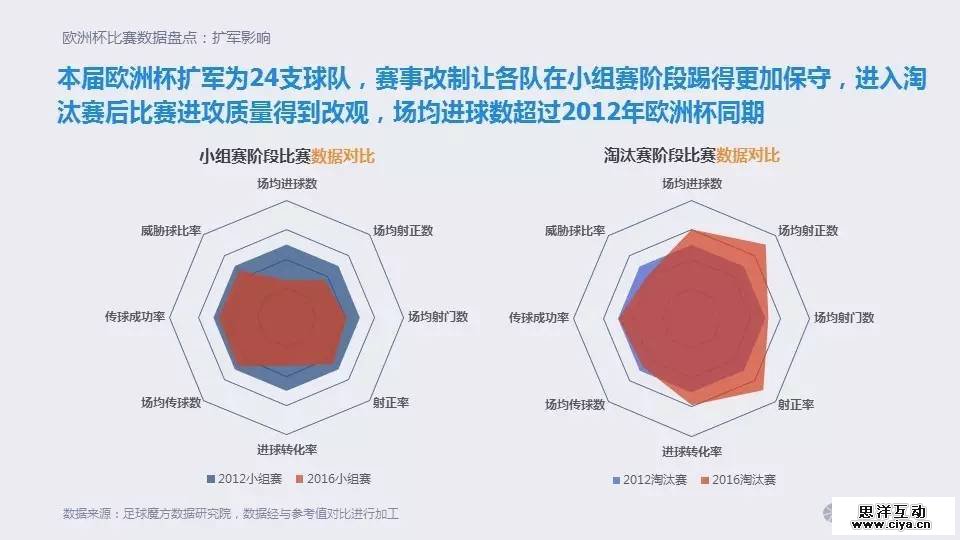 欧洲杯比赛数据盘点：扩军影响

本届欧洲杯扩军为24支球队，赛事改制让各队在小组赛阶段踢得更加保守，进入淘汰赛后比赛进攻质量得到改观，场均进球数超过2012年欧洲杯同期

小组赛阶段比赛数据对比

场均进球数
场均射正数
场均射门数
射正率
进球转化率
场均传球数
传球成功率
威胁球比率

2012小组赛　2016小组赛

淘汰赛阶段比赛数据对比

场均进球数
场均射正数
场均射门数
射正率
进球转化率
场均传球数
传球成功率
威胁球比率

2012淘汰赛　2016淘汰赛

数据来源：足球魔方数据研究院，数据经与参考值对比进行加工

思洋互动
www.ciya.cn